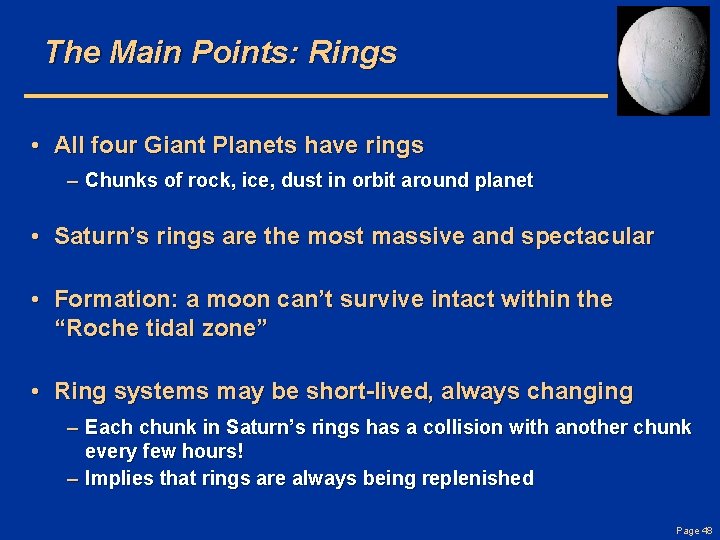 The Main Points: Rings

• All four Giant Planets have rings
– Chunks of rock, ice, dust in orbit around planet

• Saturn's rings are the most massive and spectacular

• Formation: a moon can't survive intact within the "Roche tidal zone"

• Ring systems may be short-lived, always changing
– Each chunk in Saturn's rings has a collision with another chunk every few hours!
– Implies that rings are always being replenished

Page 48